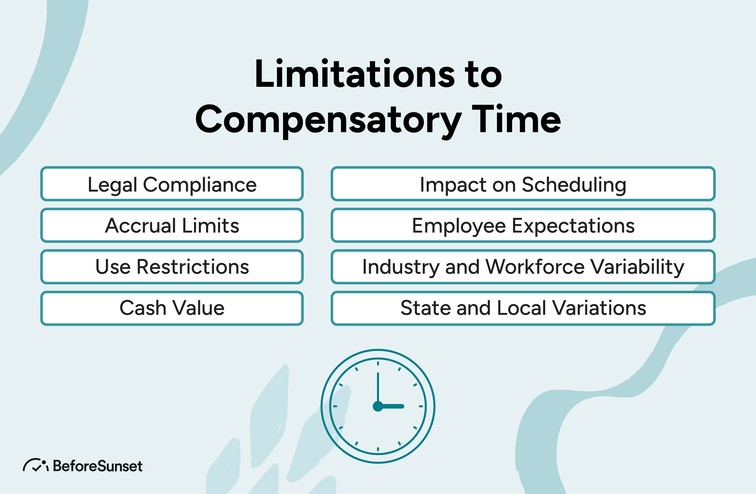 Limitations to Compensatory Time

Legal Compliance

Accrual Limits

Use Restrictions

Cash Value

Impact on Scheduling

Employee Expectations

Industry and Workforce Variability

State and Local Variations

BeforeSunset